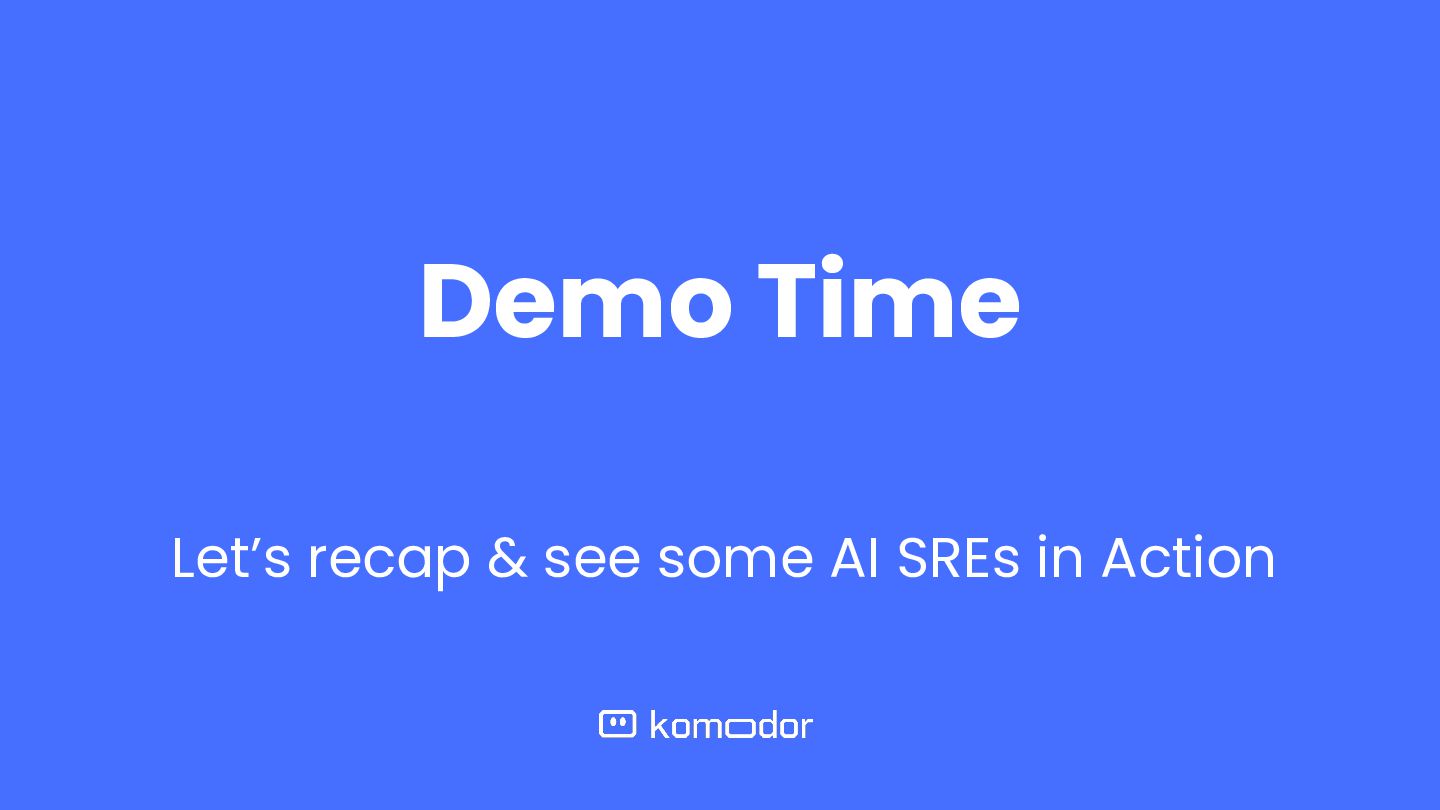 Demo Time

Let’s recap & see some AI SREs in Action

komodor